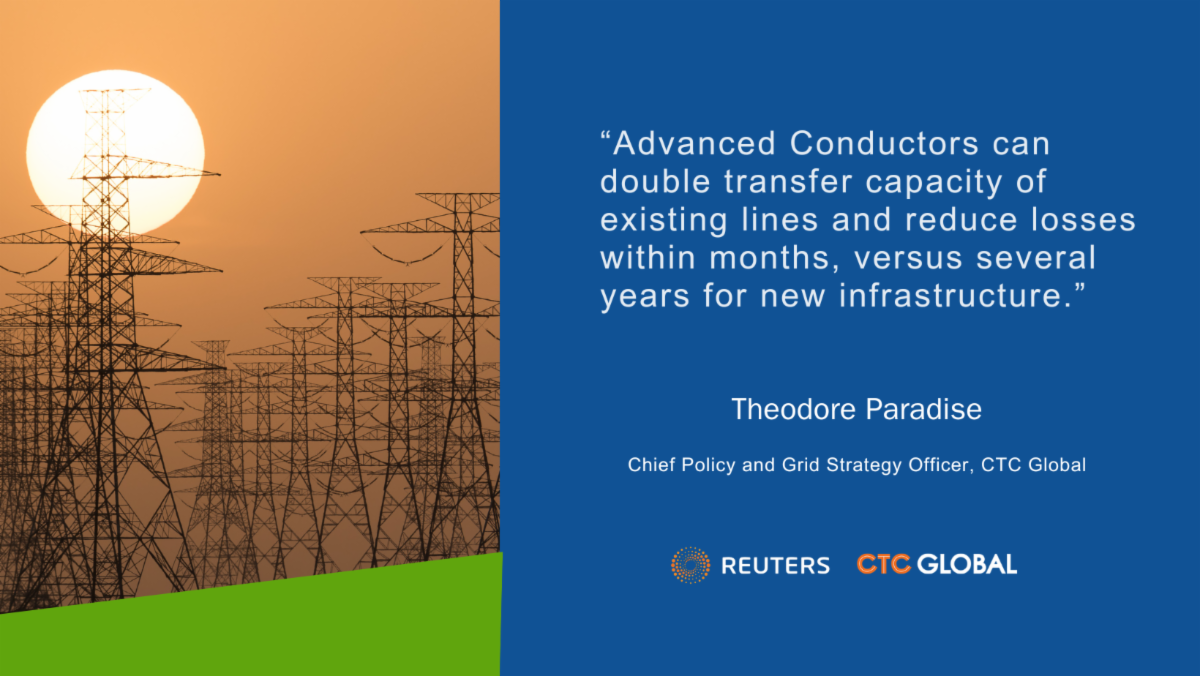 “Advanced Conductors can double transfer capacity of existing lines and reduce losses within months, versus several years for new infrastructure.”

Theodore Paradise

Chief Policy and Grid Strategy Officer, CTC Global

REUTERS CTC GLOBAL